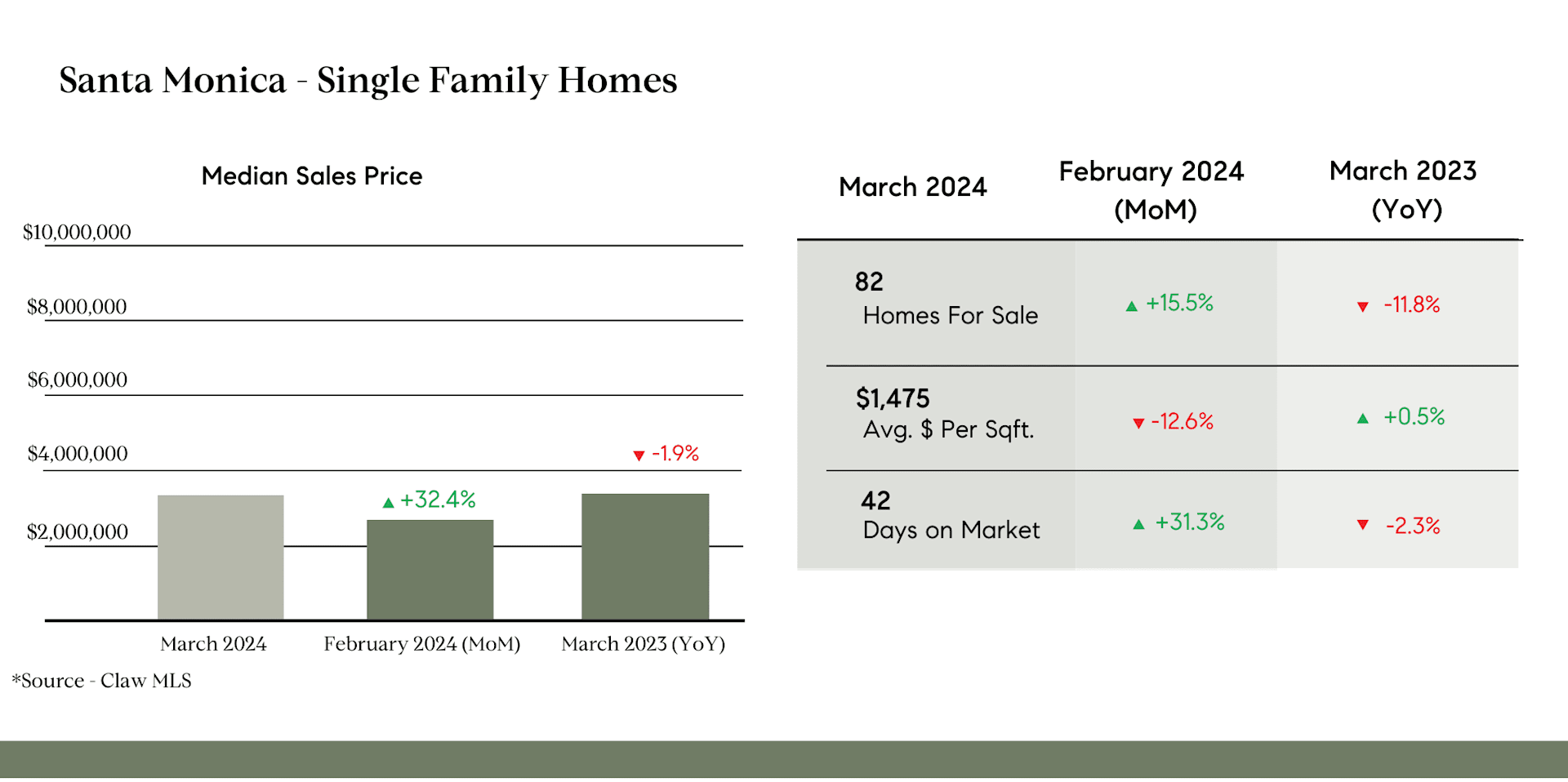 Santa Monica - Single Family Homes

Median Sales Price

$10,000,000
$8,000,000
$6,000,000
$4,000,000
$2,000,000

▲ +32.4%
▼ -1.9%

March 2024
February 2024 (MoM)
March 2023 (YoY)

*Source - Claw MLS

| March 2024 | February 2024 (MoM) | March 2023 (YoY) |
|---|---|---|
| 82 Homes For Sale | ▲ +15.5% | ▼ -11.8% |
| $1,475 Avg. $ Per Sqft. | ▼ -12.6% | ▲ +0.5% |
| 42 Days on Market | ▲ +31.3% | ▼ -2.3% |